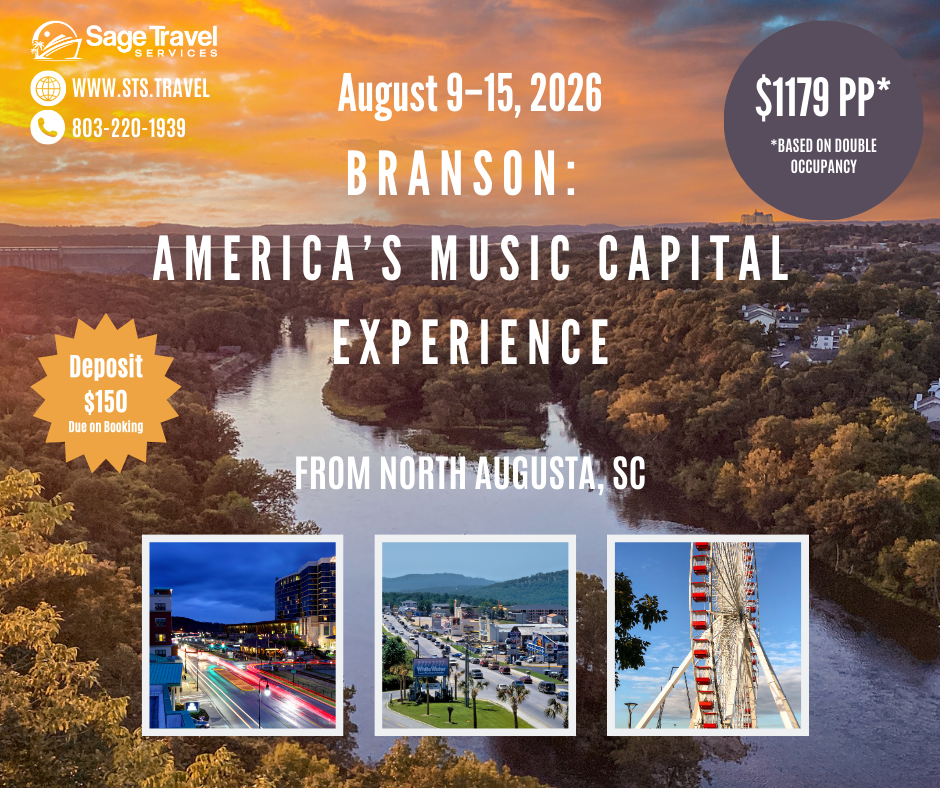 Sage Travel SERVICES

WWW.STS.TRAVEL

803-220-1939

August 9–15, 2026

BRANSON:

AMERICA'S MUSIC CAPITAL EXPERIENCE

$1179 PP*

*BASED ON DOUBLE OCCUPANCY

Deposit $150 Due on Booking

FROM NORTH AUGUSTA, SC